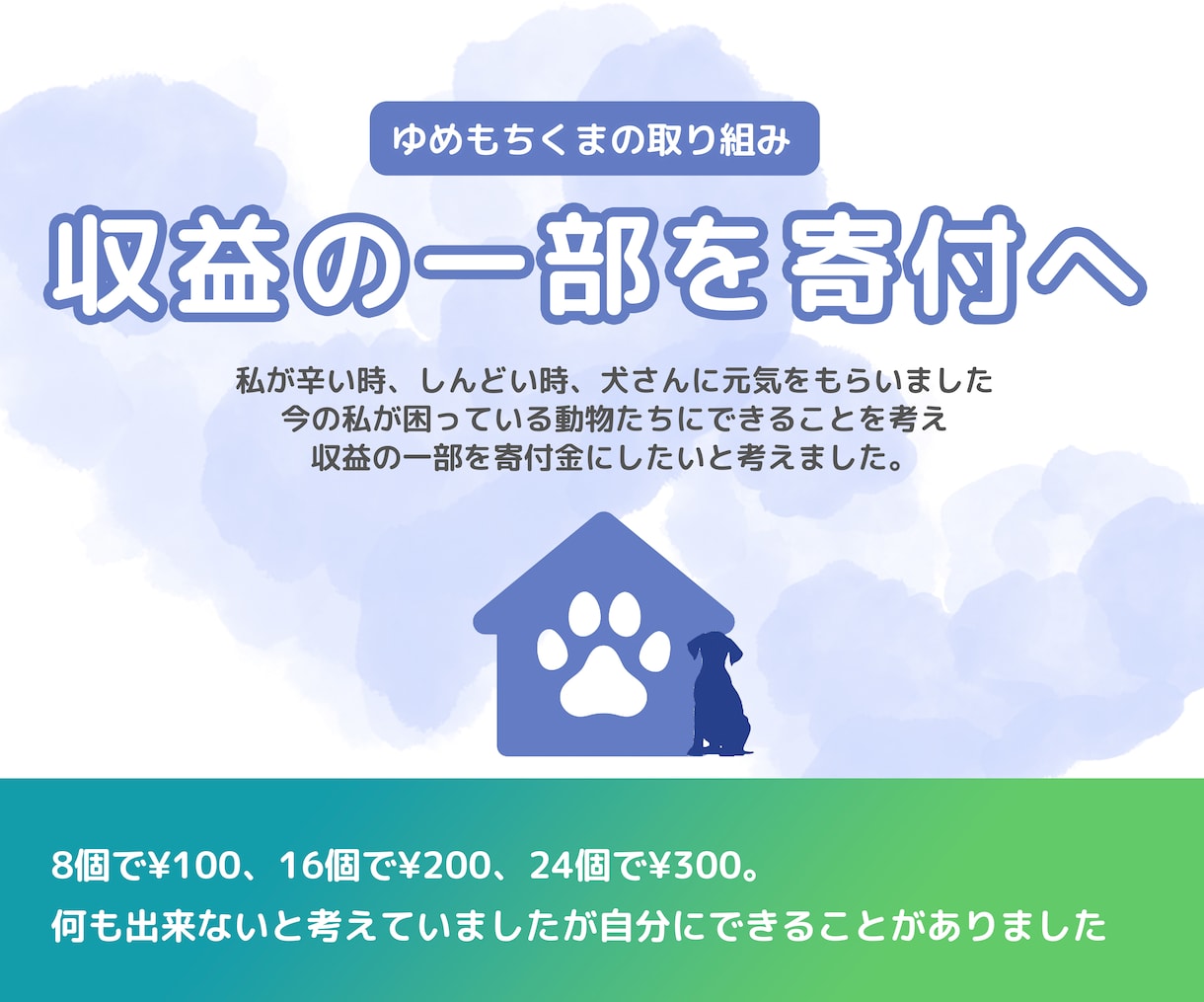 ゆめもちくまの取り組み

収益の一部を寄付へ

私が辛い時、しんどい時、犬さんに元気をもらいました
今の私が困っている動物たちにできることを考え
収益の一部を寄付金にしたいと考えました。

8個で¥100、16個で¥200、24個で¥300。
何も出来ないと考えていましたが自分にできることがありました